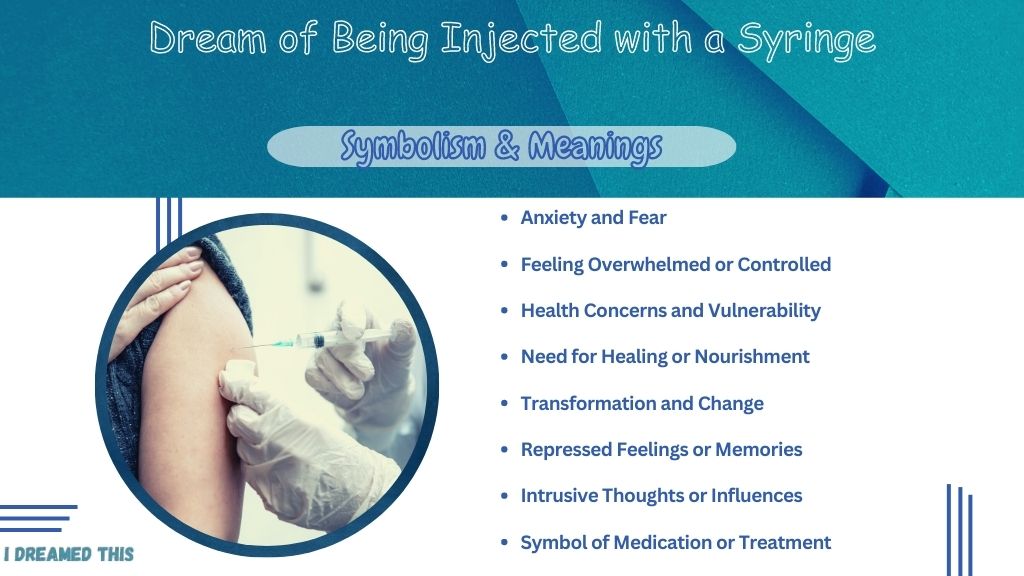 Dream of Being Injected with a Syringe

Symbolism & Meanings

- Anxiety and Fear
- Feeling Overwhelmed or Controlled
- Health Concerns and Vulnerability
- Need for Healing or Nourishment
- Transformation and Change
- Repressed Feelings or Memories
- Intrusive Thoughts or Influences
- Symbol of Medication or Treatment

I DREAMED THIS